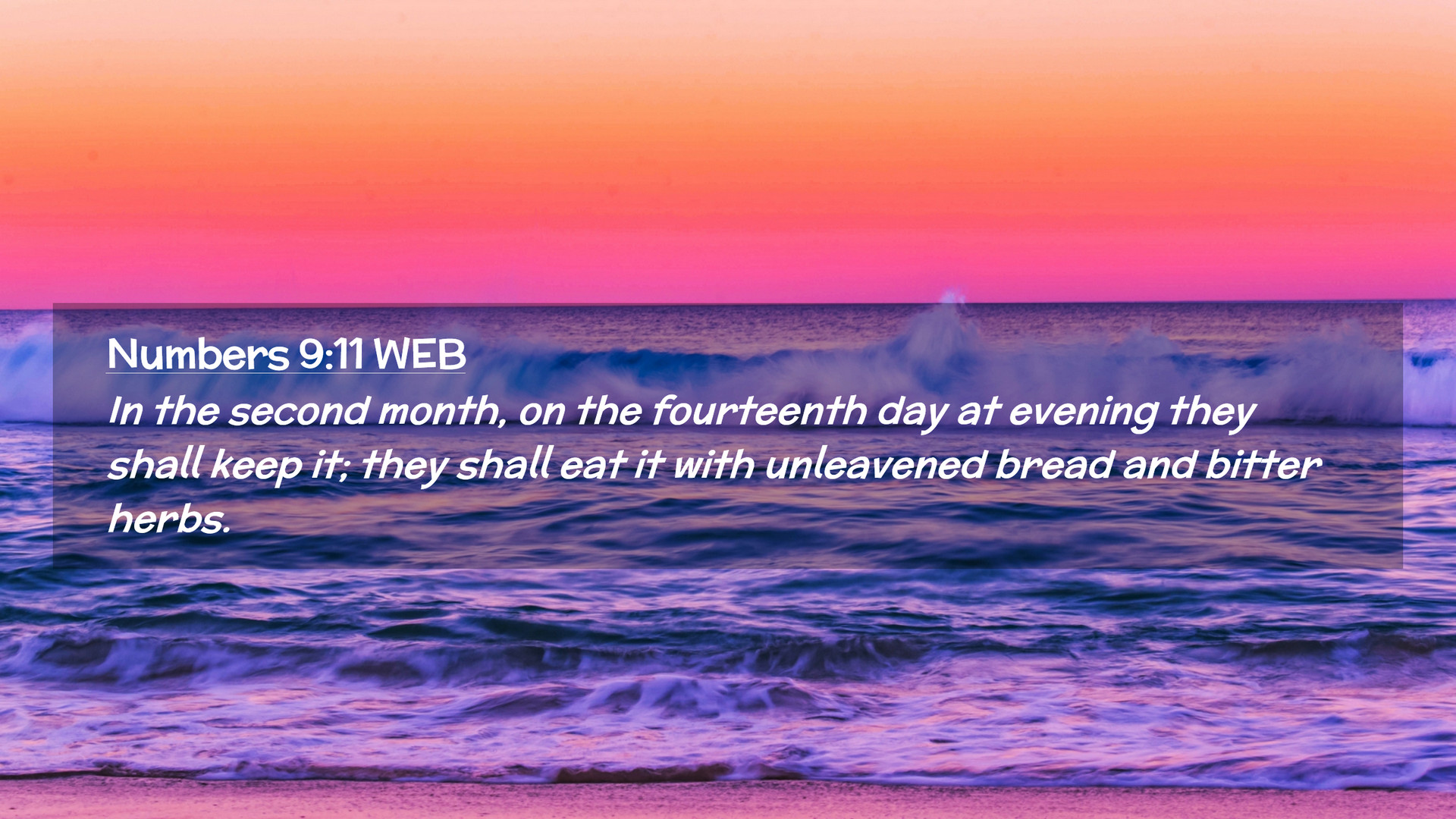 Numbers 9:11 WEB
In the second month, on the fourteenth day at evening they shall keep it; they shall eat it with unleavened bread and bitter herbs.